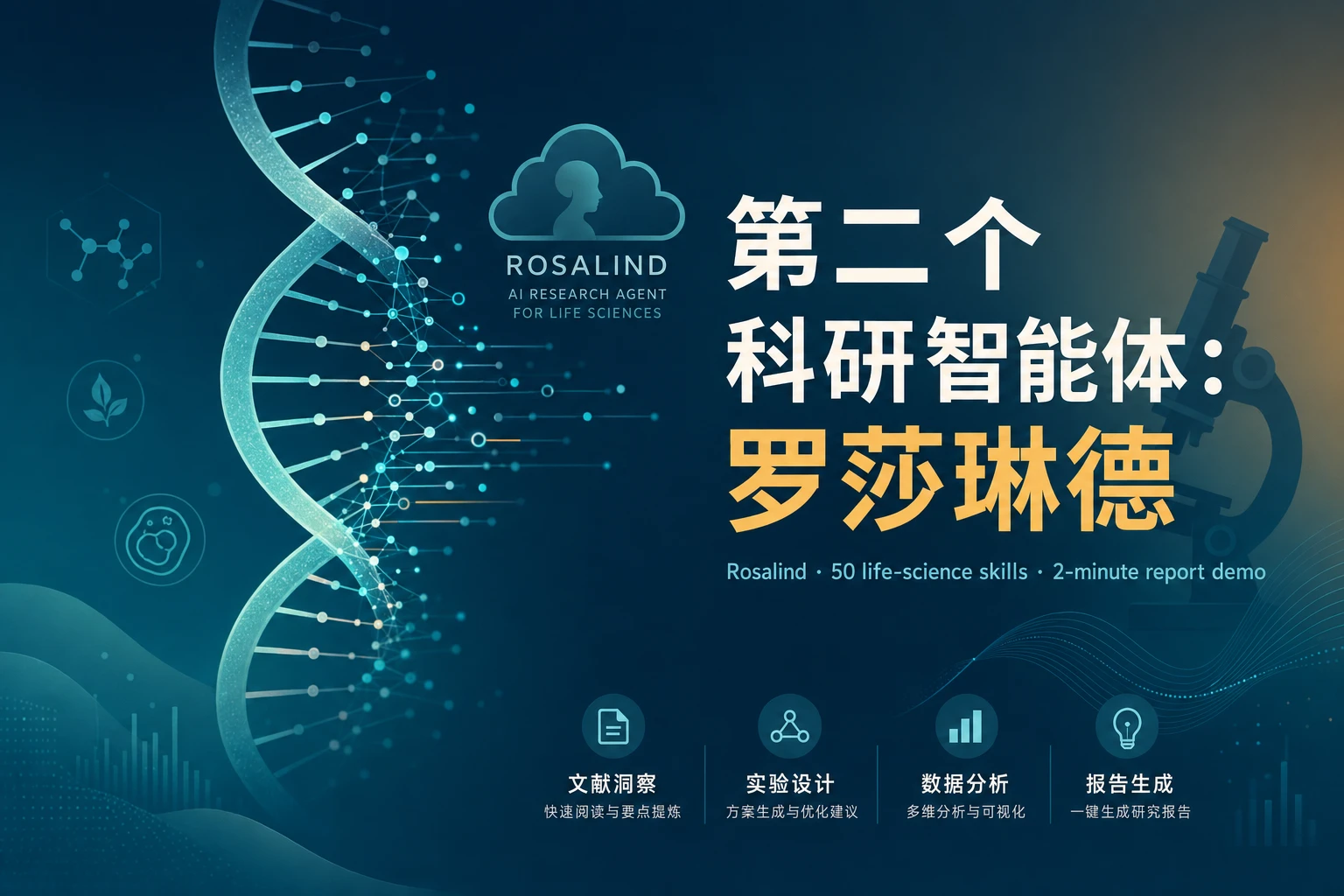 ROSALIND
AI RESEARCH AGENT
FOR LIFE SCIENCES

第二个
科研智能体：
罗莎琳德

Rosalind · 50 life-science skills · 2-minute report demo

文献洞察
快速阅读与要点提炼

实验设计
方案生成与优化建议

数据分析
多维分析与可视化

报告生成
一键生成研究报告